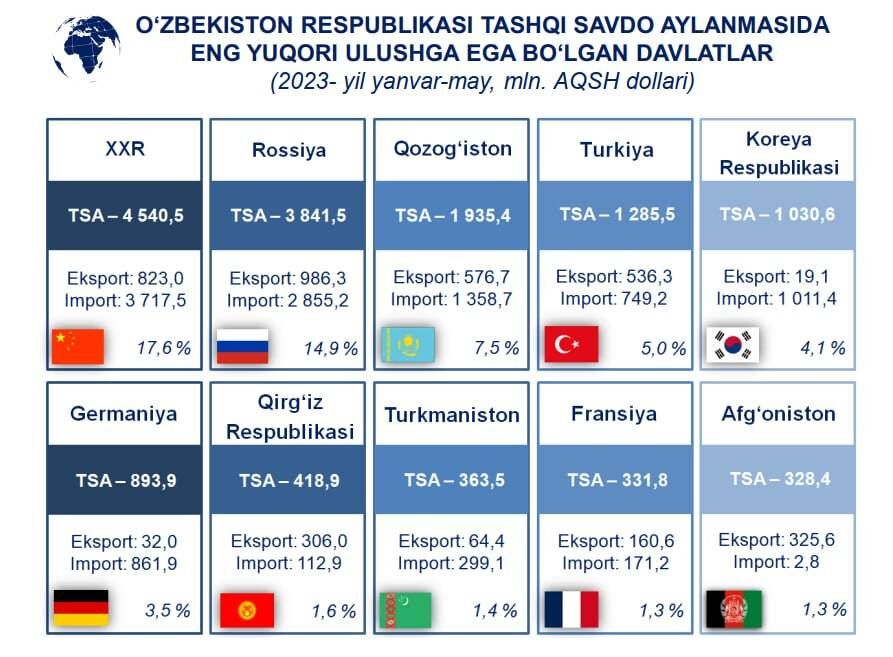 O‘ZBEKISTON RESPUBLIKASI TASHQI SAVDO AYLANMASIDA ENG YUQORI ULUSHGA EGA BO‘LGAN DAVLATLAR
(2023- yil yanvar-may, mln. AQSH dollari)

XXR
TSA – 4 540,5
Eksport: 823,0
Import: 3 717,5
17,6 %

Rossiya
TSA – 3 841,5
Eksport: 986,3
Import: 2 855,2
14,9 %

Qozog‘iston
TSA – 1 935,4
Eksport: 576,7
Import: 1 358,7
7,5 %

Turkiya
TSA – 1 285,5
Eksport: 536,3
Import: 749,2
5,0 %

Koreya Respublikasi
TSA – 1 030,6
Eksport: 19,1
Import: 1 011,4
4,1 %

Germaniya
TSA – 893,9
Eksport: 32,0
Import: 861,9
3,5 %

Qirg‘iz Respublikasi
TSA – 418,9
Eksport: 306,0
Import: 112,9
1,6 %

Turkmaniston
TSA – 363,5
Eksport: 64,4
Import: 299,1
1,4 %

Fransiya
TSA – 331,8
Eksport: 160,6
Import: 171,2
1,3 %

Afg‘oniston
TSA – 328,4
Eksport: 325,6
Import: 2,8
1,3 %